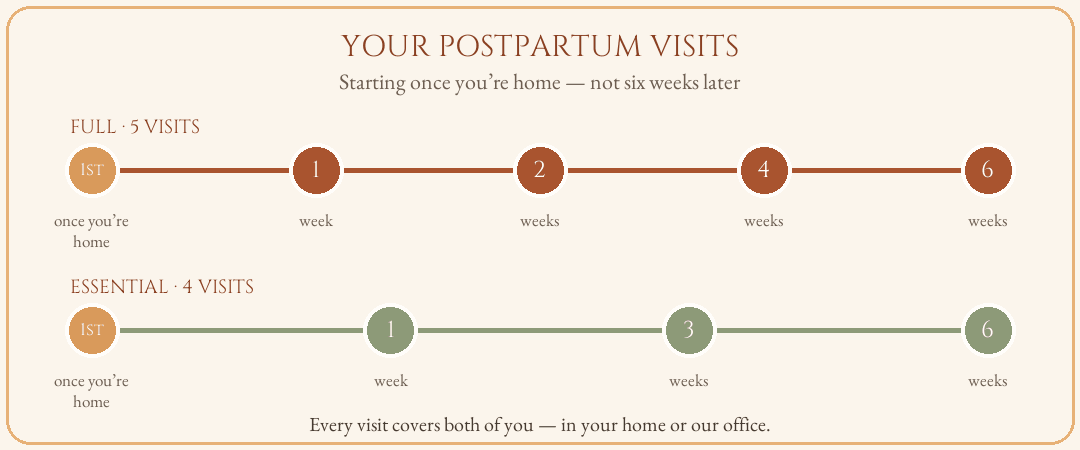 YOUR POSTPARTUM VISITS

Starting once you're home — not six weeks later

FULL · 5 VISITS

1ST
once you're home

1
week

2
weeks

4
weeks

6
weeks

ESSENTIAL · 4 VISITS

1ST
once you're home

1
week

3
weeks

6
weeks

Every visit covers both of you — in your home or our office.